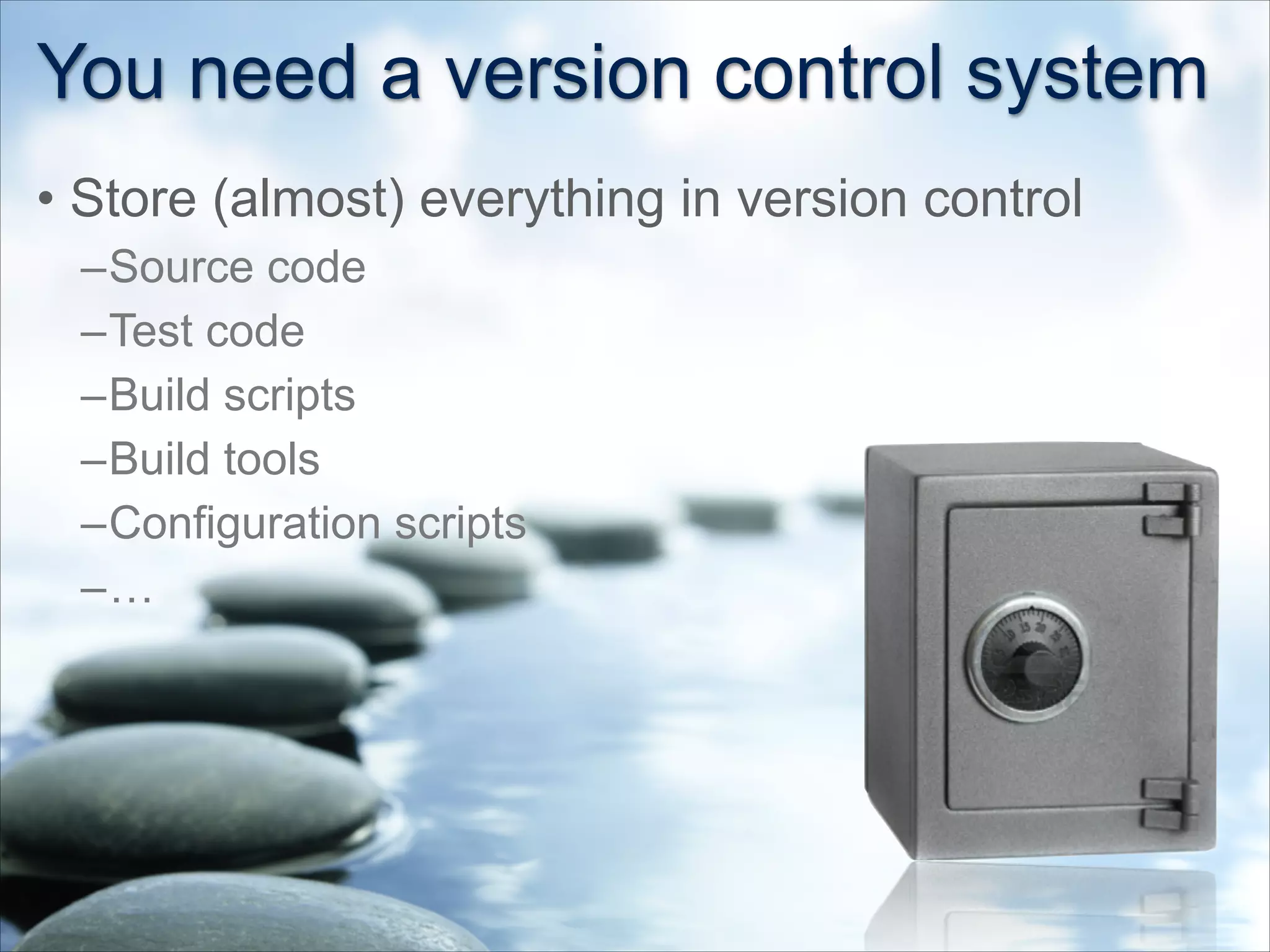 You need a version control system

• Store (almost) everything in version control
–Source code
–Test code
–Build scripts
–Build tools
–Configuration scripts
–…